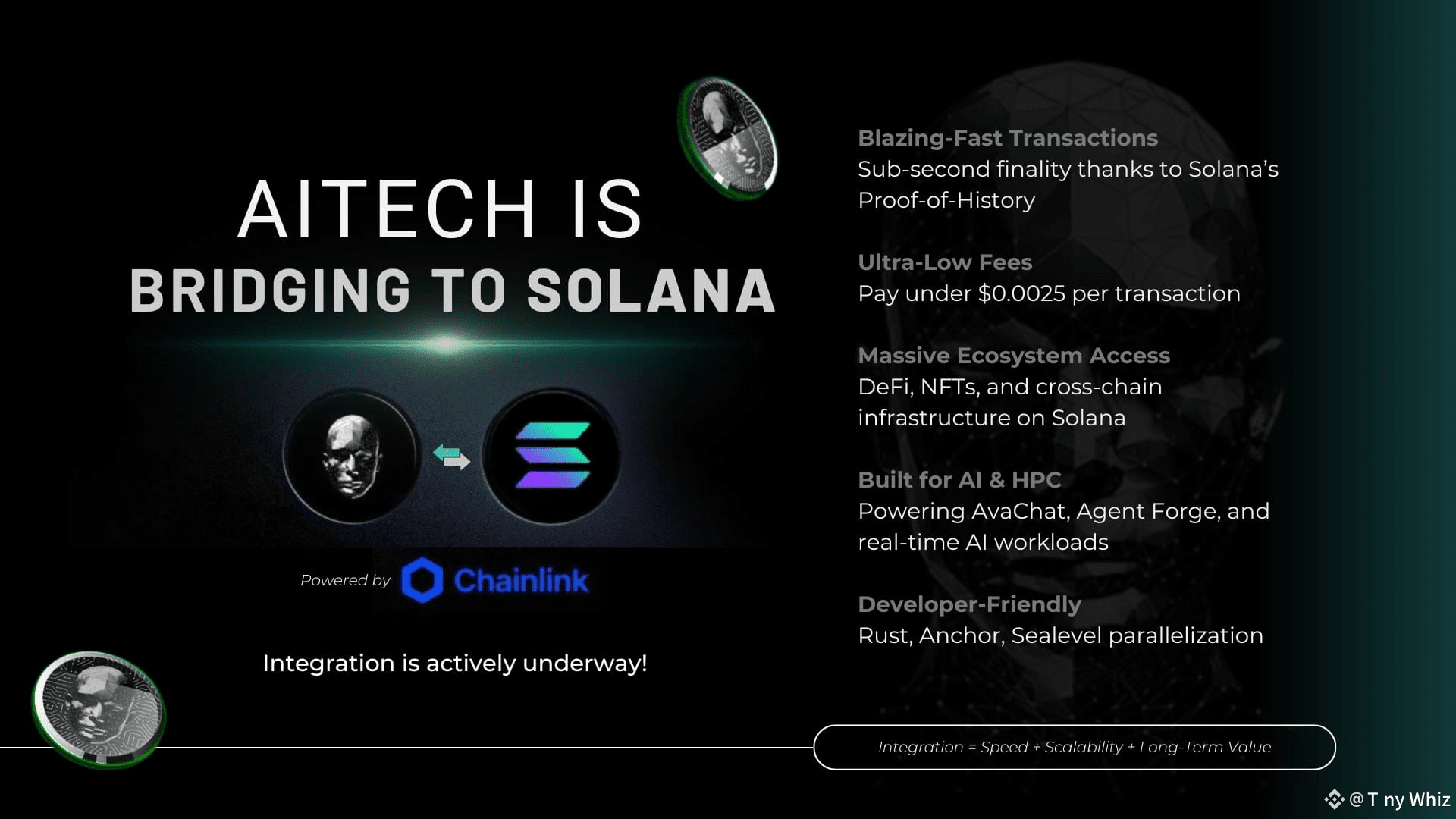 AITECH IS
BRIDGING TO SOLANA

Powered by Chainlink

Integration is actively underway!

Blazing-Fast Transactions
Sub-second finality thanks to Solana's Proof-of-History

Ultra-Low Fees
Pay under $0.0025 per transaction

Massive Ecosystem Access
DeFi, NFTs, and cross-chain infrastructure on Solana

Built for AI & HPC
Powering AvaChat, Agent Forge, and real-time AI workloads

Developer-Friendly
Rust, Anchor, Sealevel parallelization

Integration = Speed + Scalability + Long-Term Value

@T ny Whiz